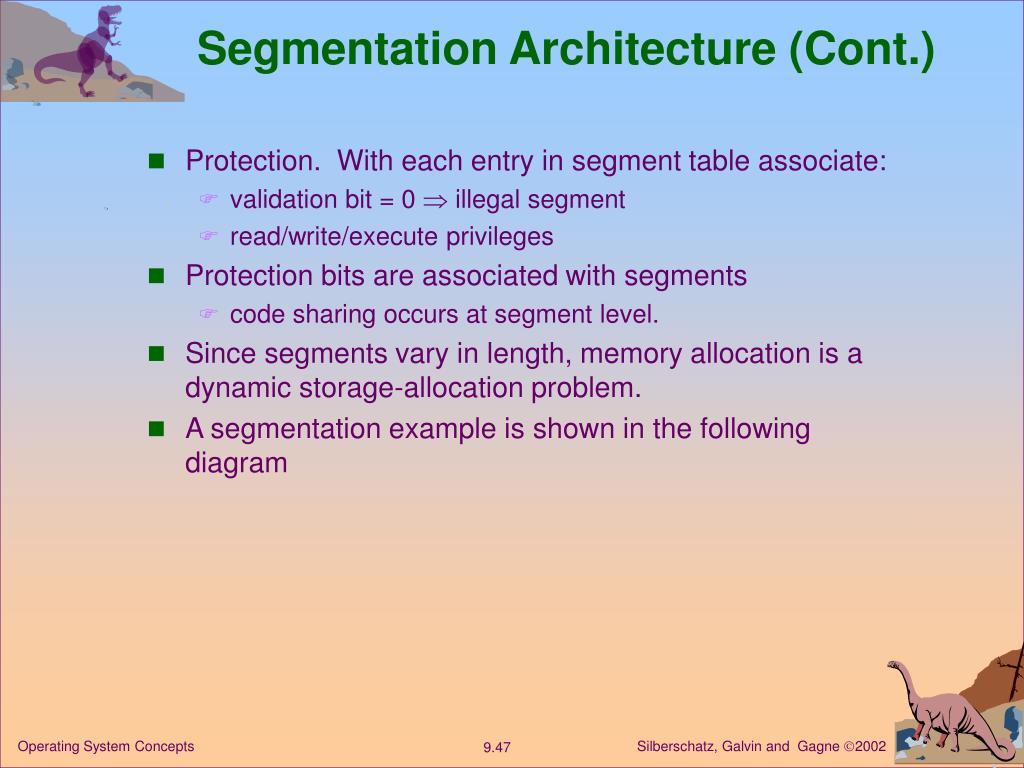 Segmentation Architecture (Cont.)

Protection. With each entry in segment table associate:
validation bit = 0 $\Rightarrow$ illegal segment
read/write/execute privileges
Protection bits are associated with segments
code sharing occurs at segment level.
Since segments vary in length, memory allocation is a dynamic storage-allocation problem.
A segmentation example is shown in the following diagram

Operating System Concepts
9.47
Silberschatz, Galvin and Gagne ©2002